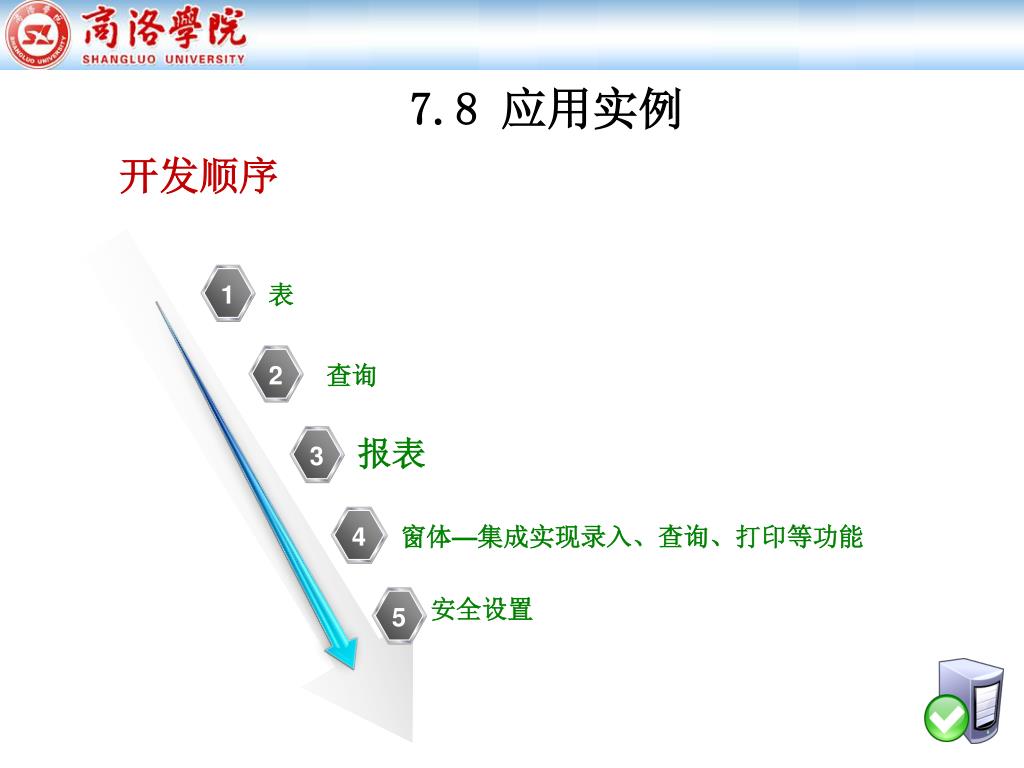 商洛學院
SHANGLUO UNIVERSITY

7.8 应用实例

开发顺序

1 表

2 查询

3 报表

4 窗体—集成实现录入、查询、打印等功能

5 安全设置